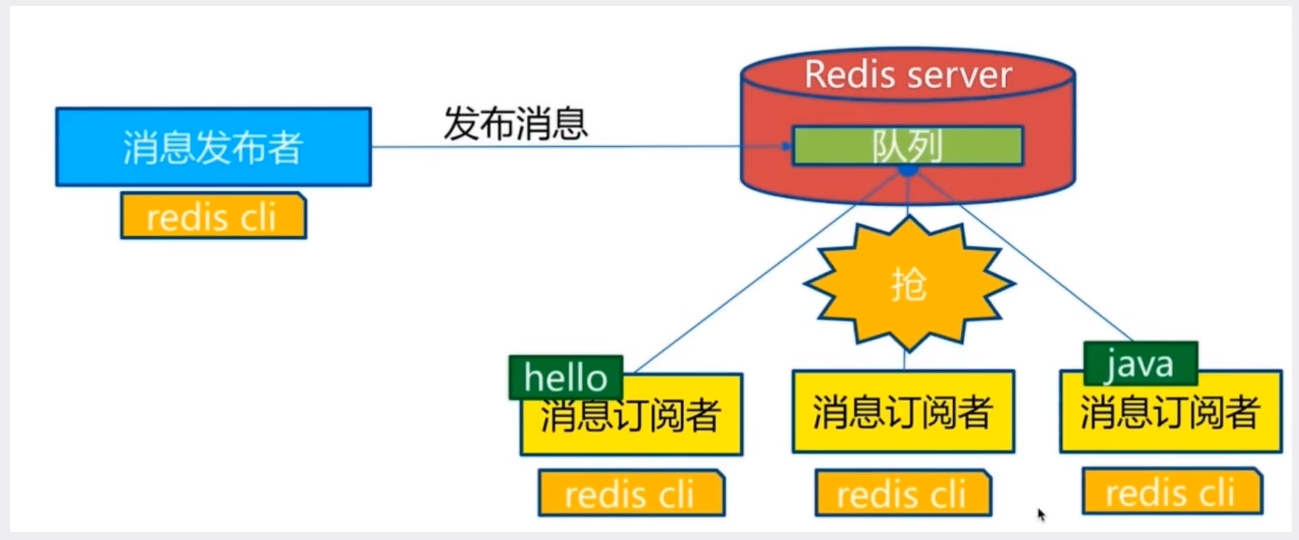 消息发布者

redis cli

发布消息

Redis server

队列

抢

hello

消息订阅者

redis cli

消息订阅者

redis cli

java

消息订阅者

redis cli